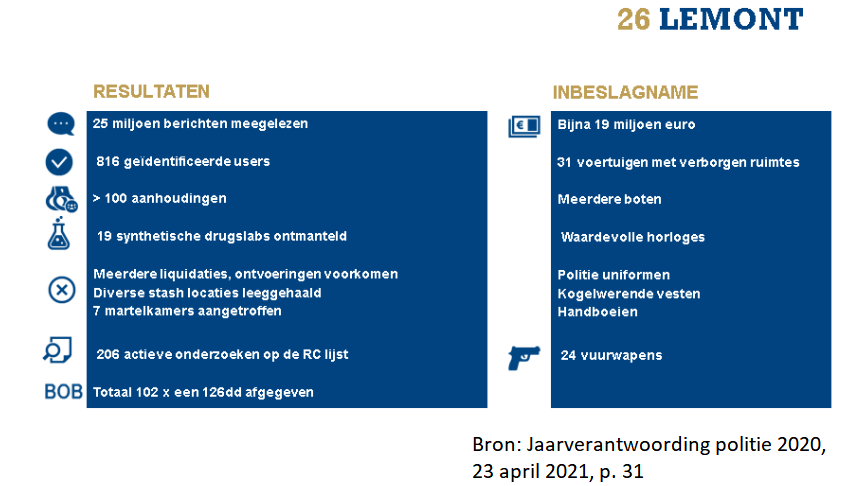 26 LEMONT

RESULTATEN

25 miljoen berichten meegelezen

816 geïdentificeerde users

> 100 aanhoudingen

19 synthetische drugslabs ontmanteld

Meerdere liquidaties, ontvoeringen voorkomen
Diverse stash locaties leeggehaald
7 martelkamers aangetroffen

206 actieve onderzoeken op de RC lijst

BOB Totaal 102 x een 126dd afgegeven

INBESLAGNAME

Bijna 19 miljoen euro

31 voertuigen met verborgen ruimtes

Meerdere boten

Waardevolle horloges

Politie uniformen
Kogelwerende vesten
Handboeien

24 vuurwapens

Bron: Jaarverantwoording politie 2020, 23 april 2021, p. 31